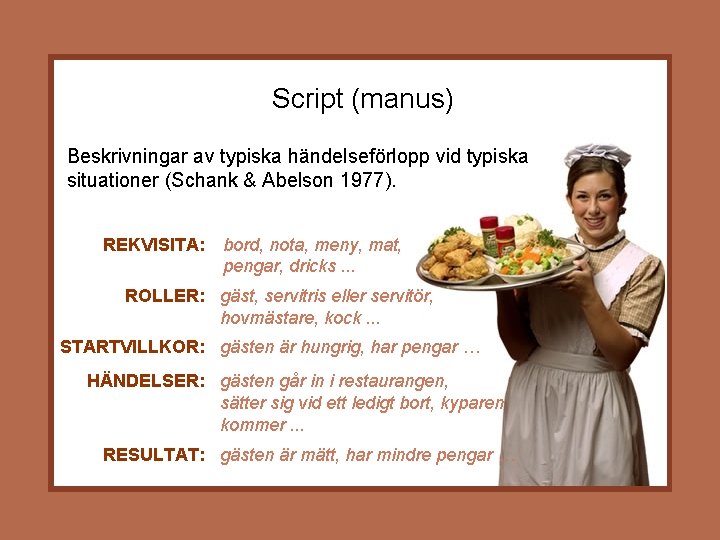 Script (manus)

Beskrivningar av typiska händelseförlopp vid typiska situationer (Schank & Abelson 1977).

REKVISITA: bord, nota, meny, mat, pengar, dricks ...

ROLLER: gäst, servitris eller servitör, hovmästare, kock ...

STARTVILLKOR: gästen är hungrig, har pengar …

HÄNDELSER: gästen går in i restaurangen, sätter sig vid ett ledigt bort, kyparen kommer ...

RESULTAT: gästen är mätt, har mindre pengar